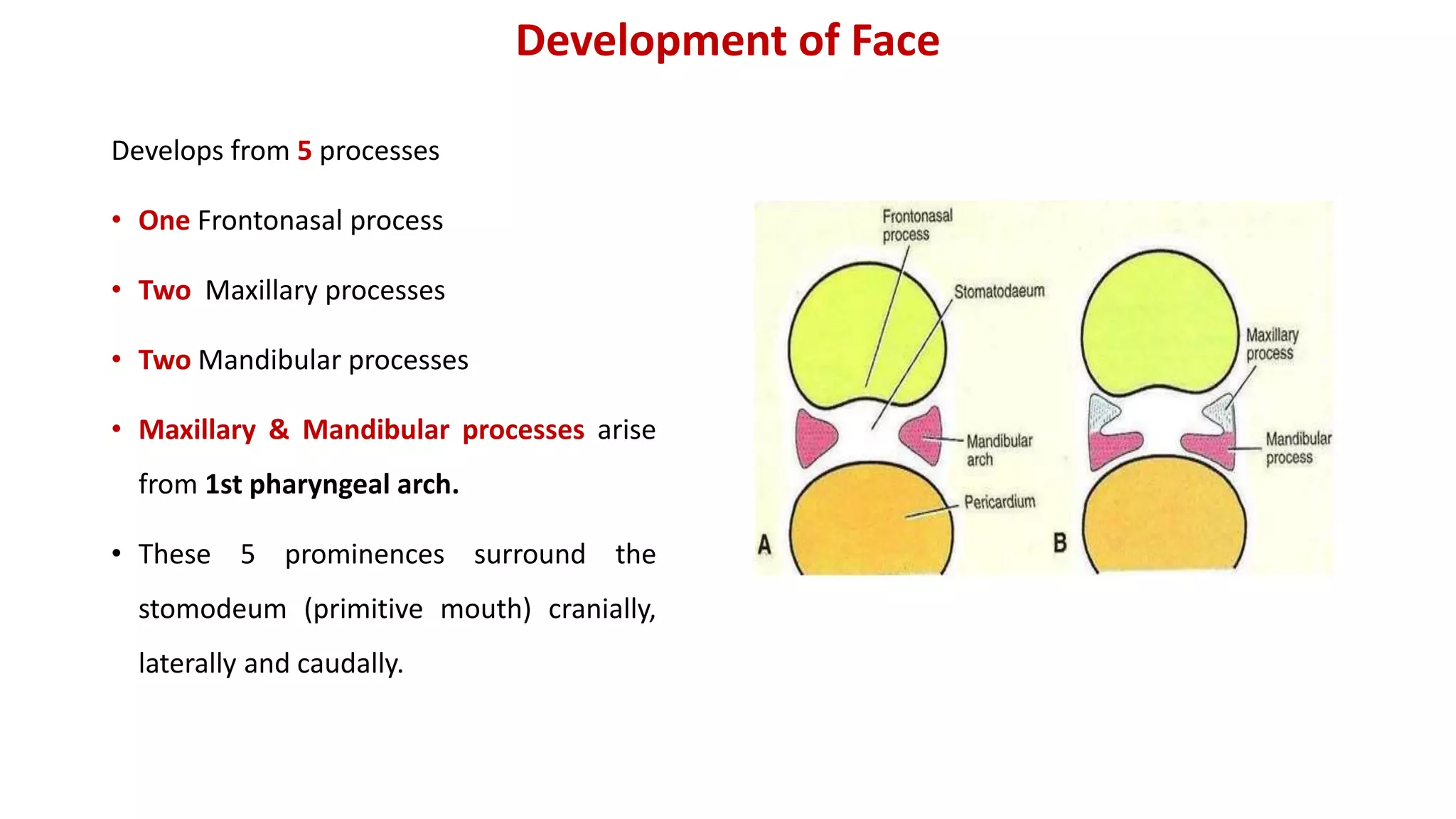 Development of Face

Develops from 5 processes

• One Frontonasal process

• Two Maxillary processes

• Two Mandibular processes

• Maxillary & Mandibular processes arise from 1st pharyngeal arch.

• These 5 prominences surround the stomodeum (primitive mouth) cranially, laterally and caudally.

Frontonasal process
Stomatodaeum
Mandibular arch
Pericardium
A

Maxillary process
Mandibular process
B